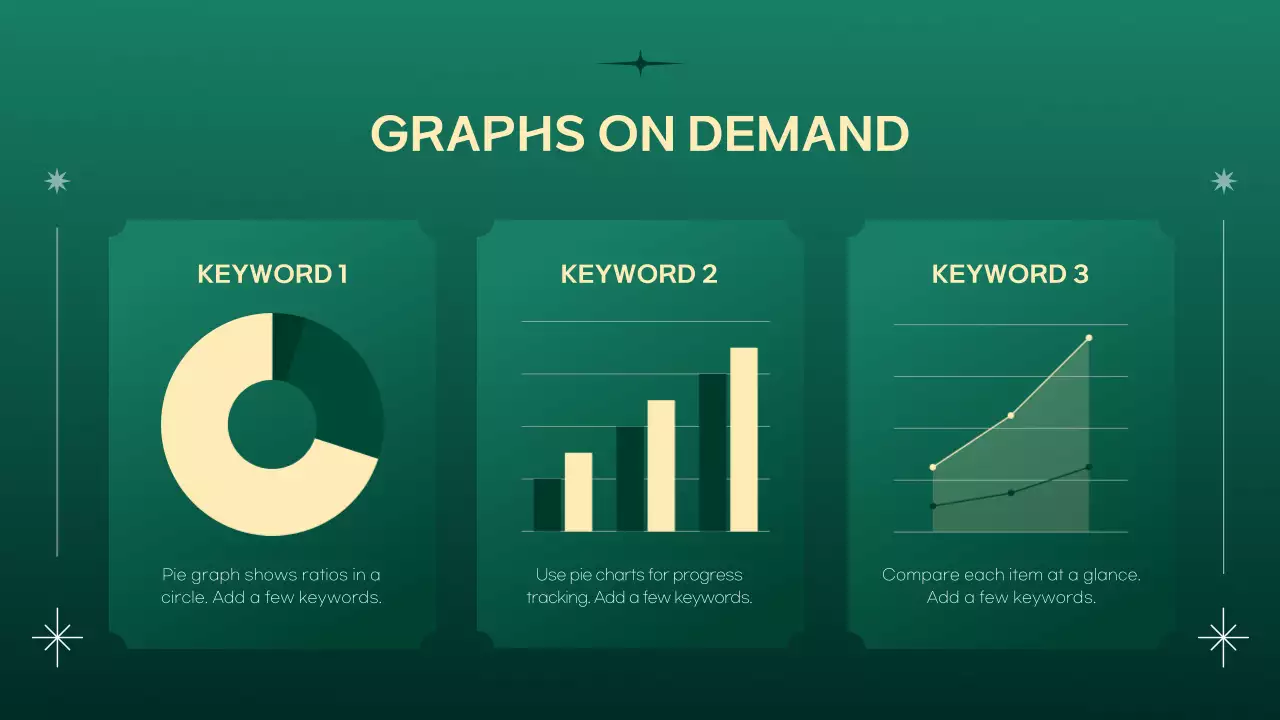 GRAPHS ON DEMAND

KEYWORD 1

Pie graph shows ratios in a circle. Add a few keywords.

KEYWORD 2

Use pie charts for progress tracking. Add a few keywords.

KEYWORD 3

Compare each item at a glance. Add a few keywords.